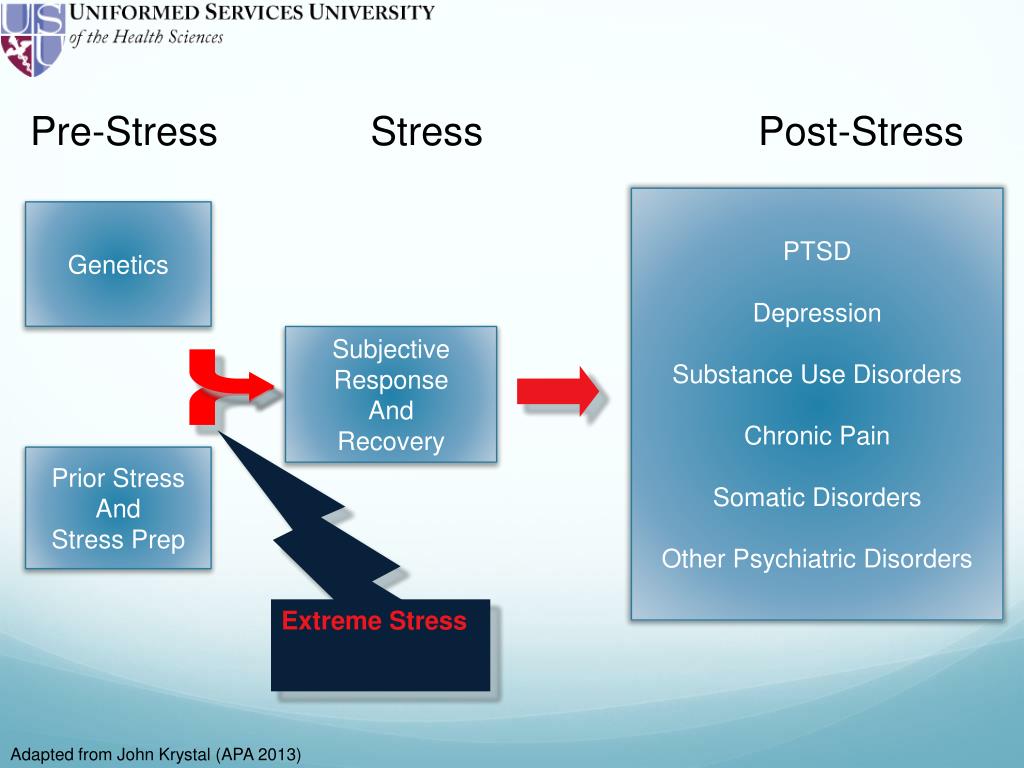 USU UNIFORMED SERVICES UNIVERSITY
of the Health Sciences

Pre-Stress

Stress

Post-Stress

Genetics

Prior Stress And Stress Prep

Subjective Response And Recovery

Extreme Stress

PTSD

Depression

Substance Use Disorders

Chronic Pain

Somatic Disorders

Other Psychiatric Disorders

Adapted from John Krystal (APA 2013)